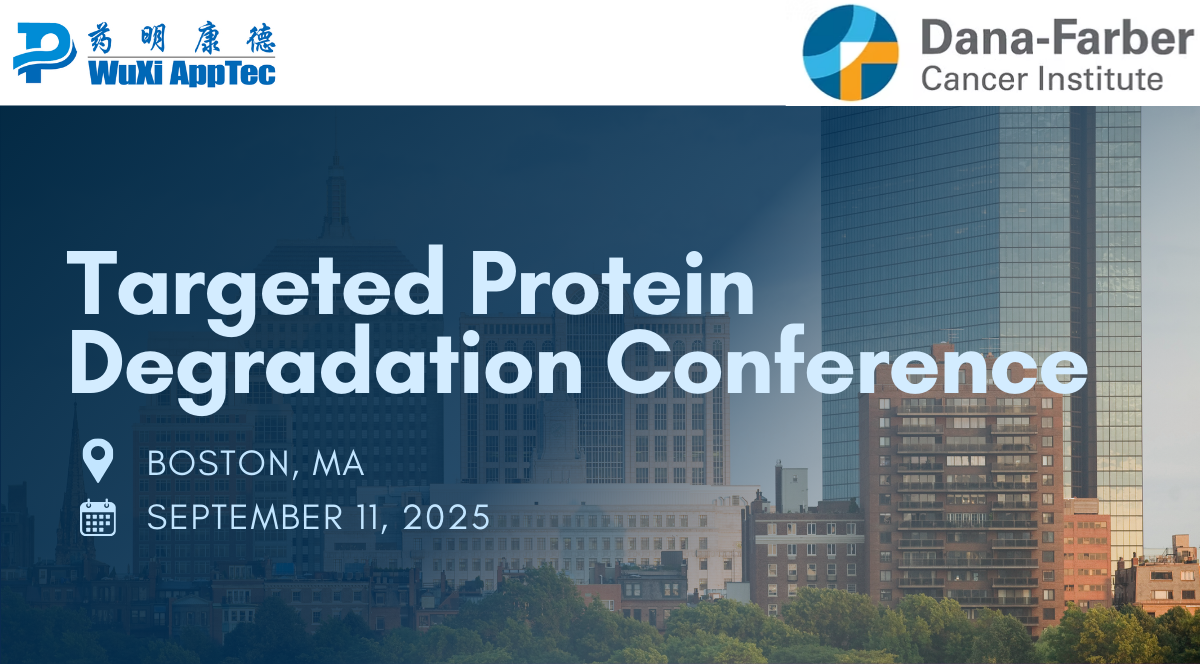 药明康德
WuXi AppTec

Dana-Farber
Cancer Institute

Targeted Protein Degradation Conference

BOSTON, MA

SEPTEMBER 11, 2025